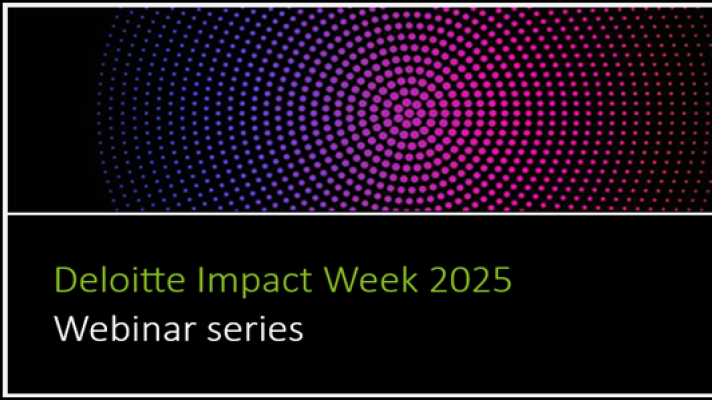 Deloitte Impact Week 2025
Webinar series